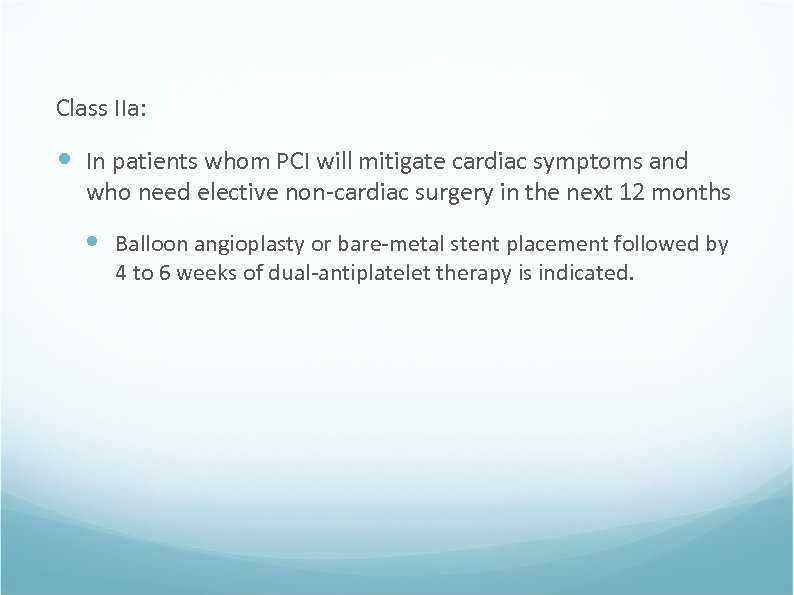 Class IIa:

- In patients whom PCI will mitigate cardiac symptoms and who need elective non-cardiac surgery in the next 12 months
  - Balloon angioplasty or bare-metal stent placement followed by 4 to 6 weeks of dual-antiplatelet therapy is indicated.